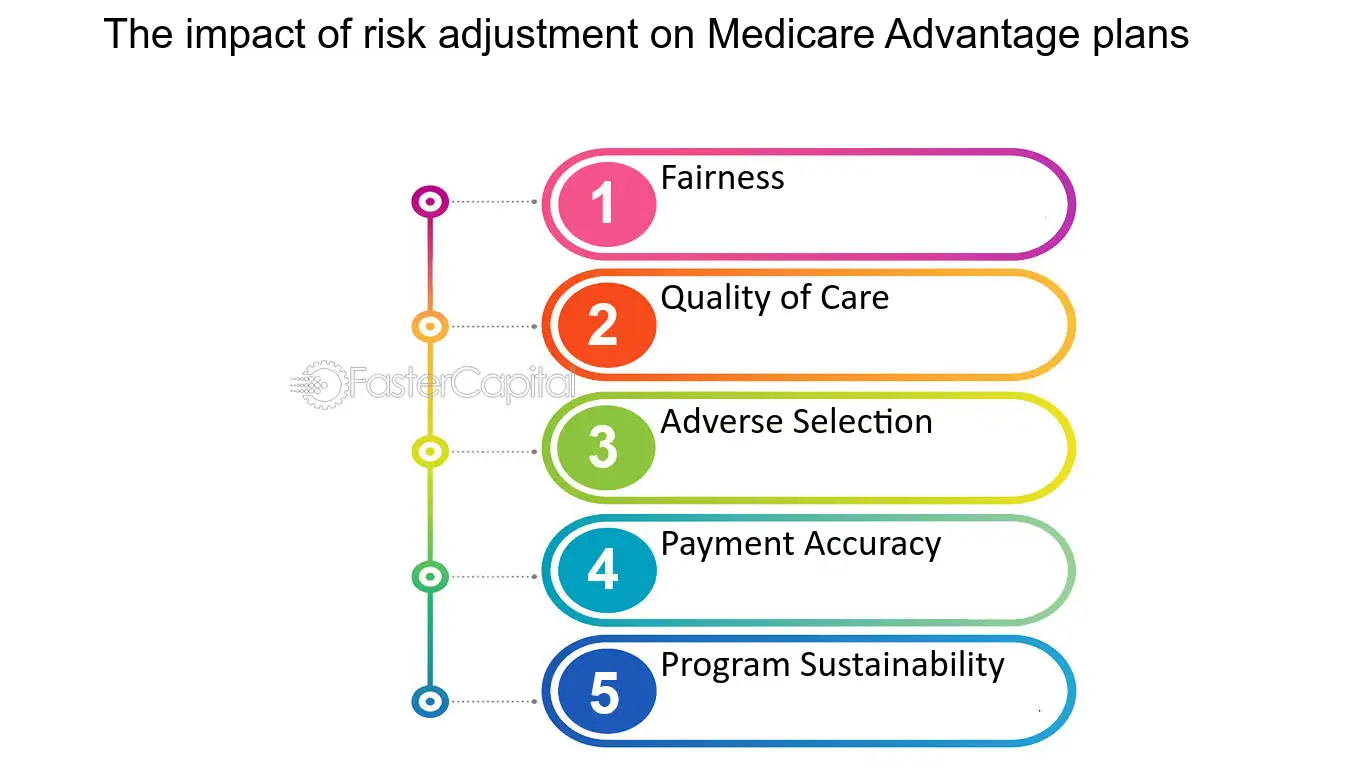 The impact of risk adjustment on Medicare Advantage plans

1 Fairness

2 Quality of Care

FasterCapital

3 Adverse Selection

4 Payment Accuracy

5 Program Sustainability